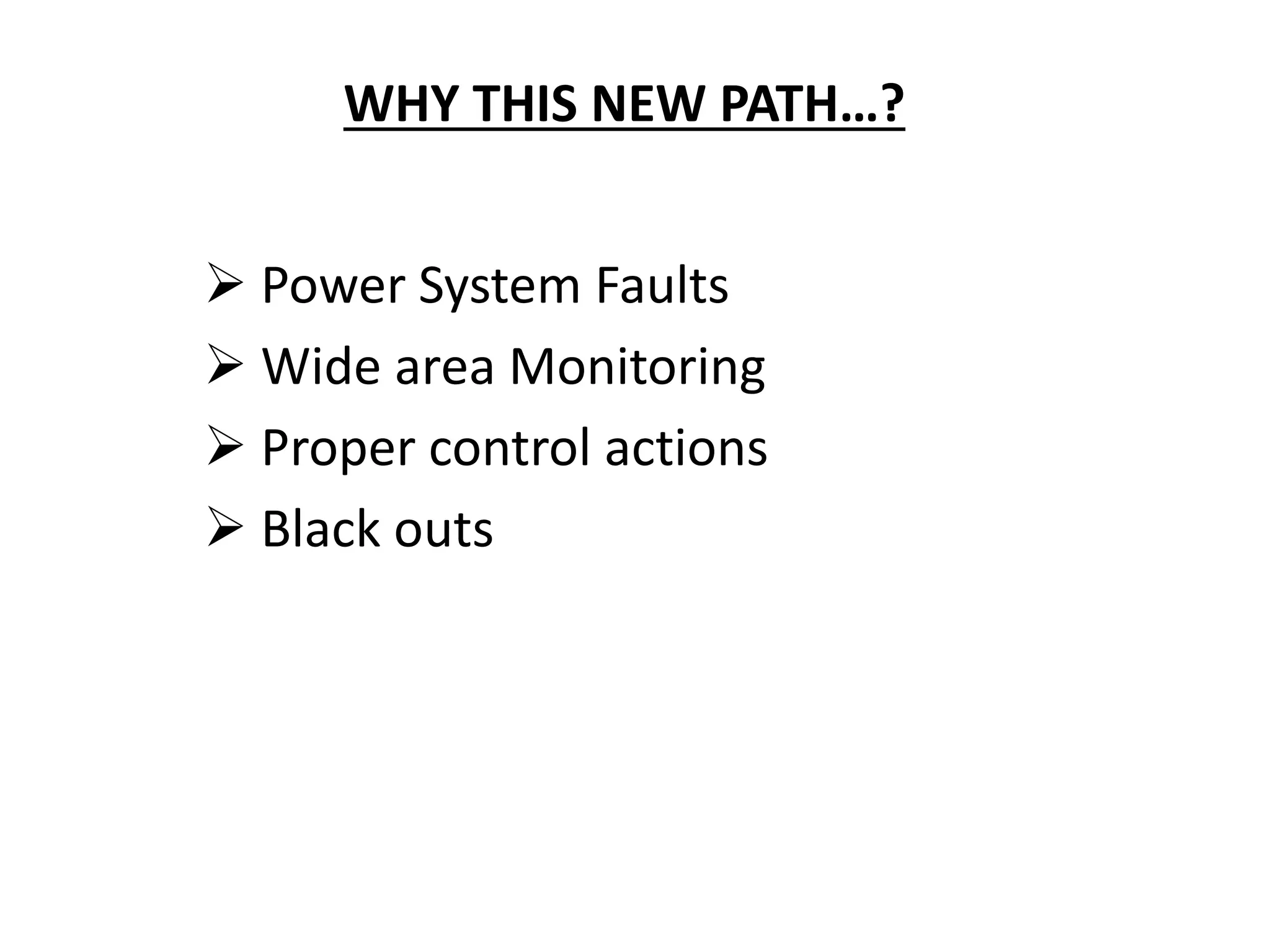 WHY THIS NEW PATH…?

➢ Power System Faults
➢ Wide area Monitoring
➢ Proper control actions
➢ Black outs